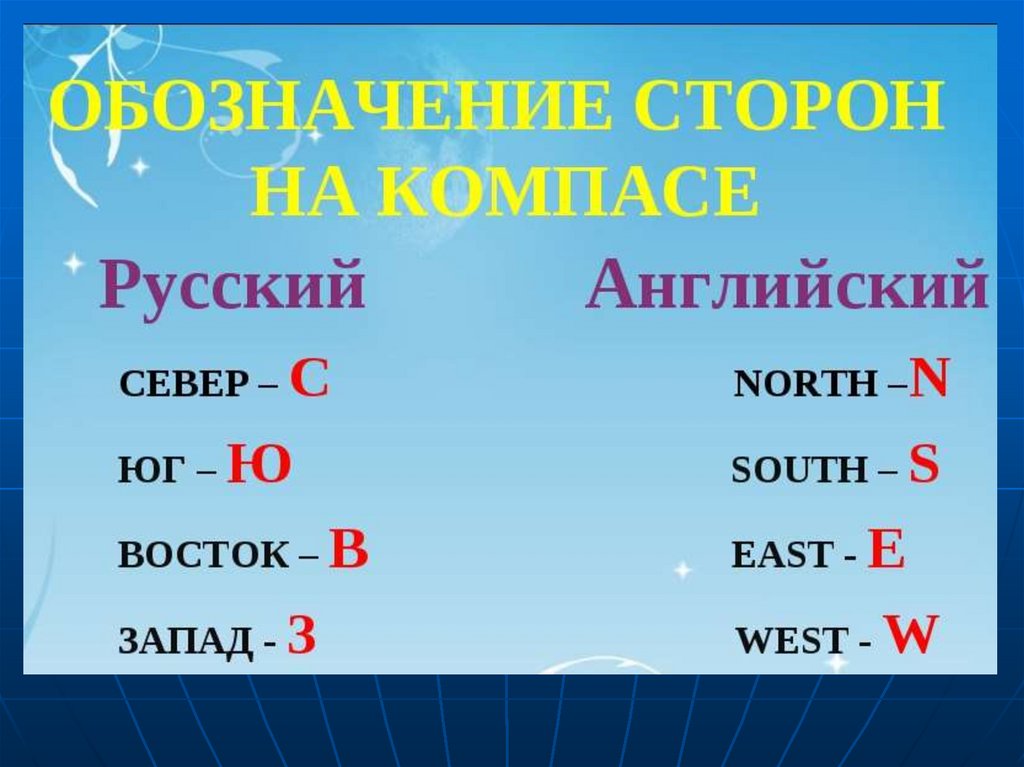 ОБОЗНАЧЕНИЕ СТОРОН НА КОМПАСЕ

Русский

СЕВЕР – С

ЮГ – Ю

ВОСТОК – В

ЗАПАД - З

Английский

NORTH –N

SOUTH – S

EAST - E

WEST - W